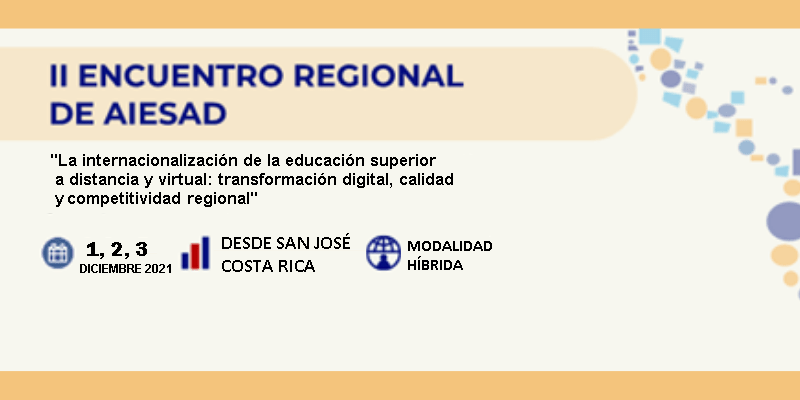 II ENCUENTRO REGIONAL DE AIESAD

"La internacionalización de la educación superior a distancia y virtual: transformación digital, calidad y competitividad regional"

1, 2, 3
DICIEMBRE 2021

DESDE SAN JOSÉ
COSTA RICA

MODALIDAD
HÍBRIDA